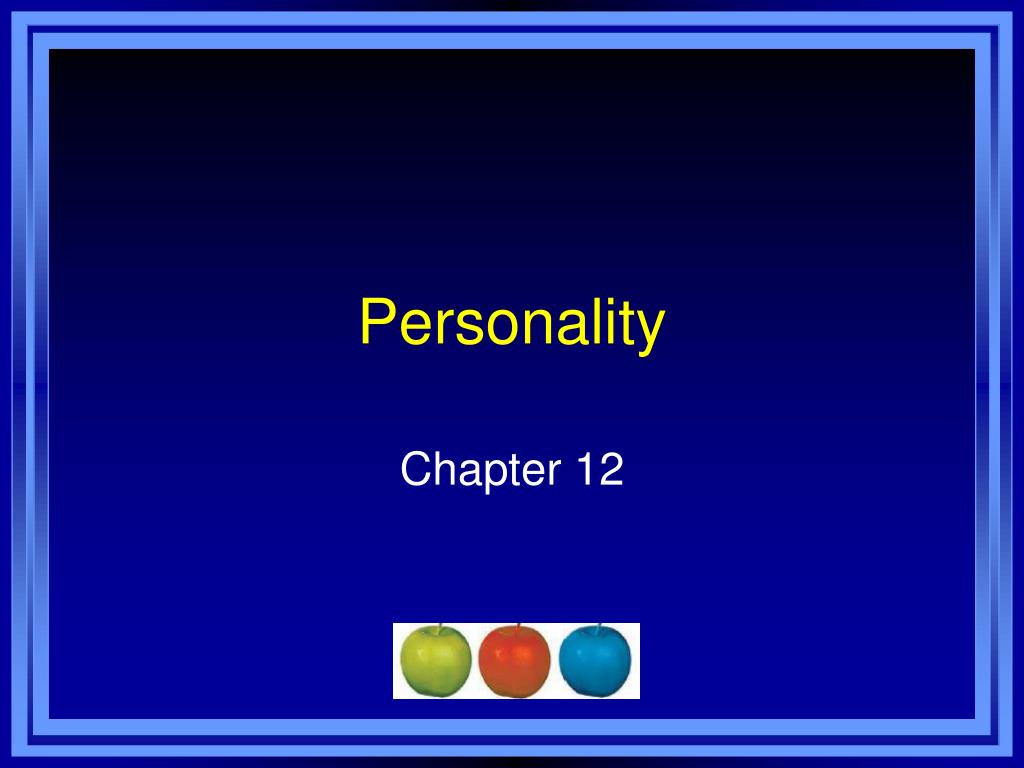 Personality

Chapter 12